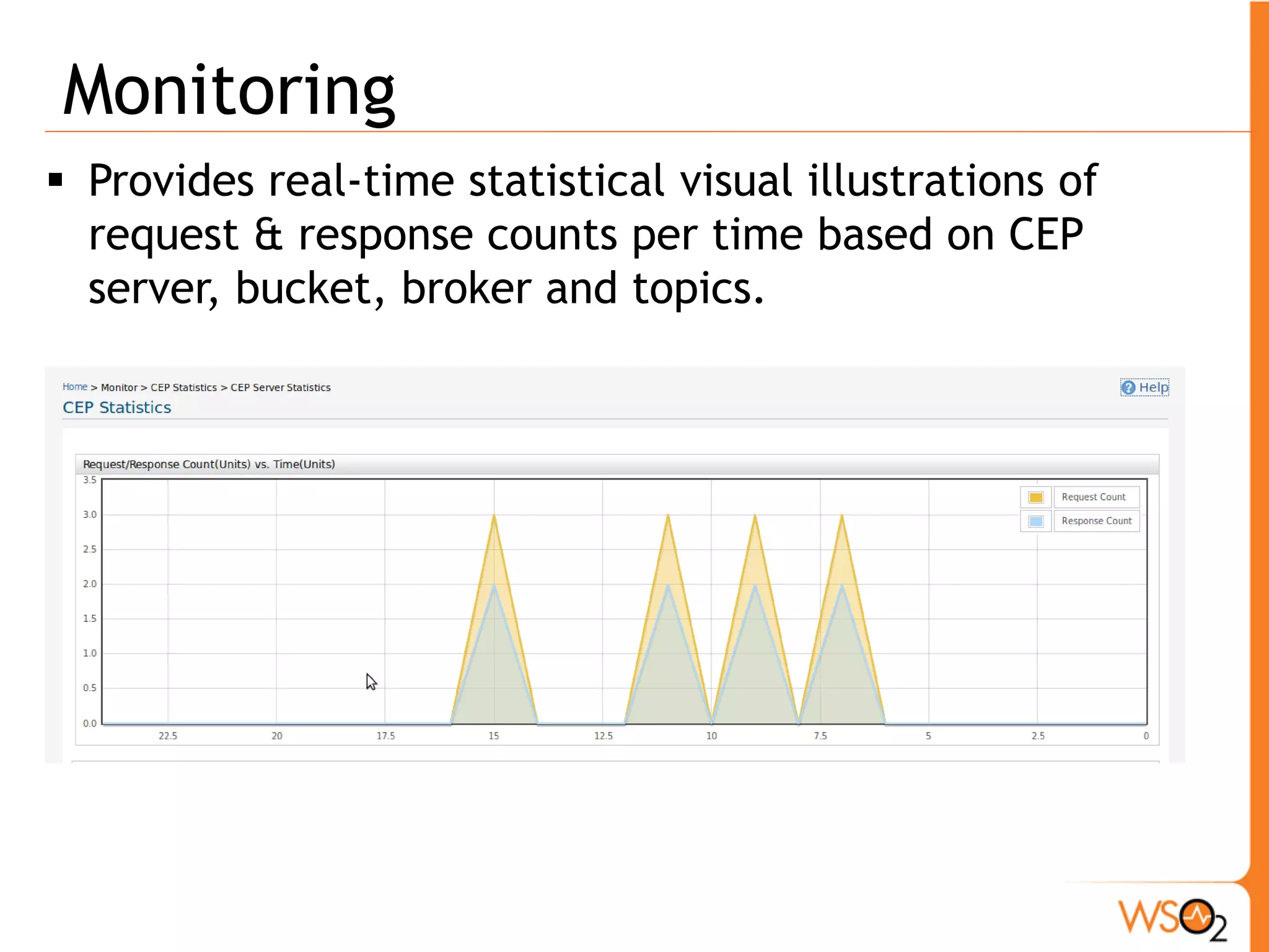 Monitoring

▪ Provides real-time statistical visual illustrations of request & response counts per time based on CEP server, bucket, broker and topics.

Home > Monitor > CEP Statistics > CEP Server Statistics

Help

CEP Statistics

Request/Response Count(Units) vs. Time(Units)

3.5
3.0
2.5
2.0
1.5
1.0
0.5
0.0

22.5 20 17.5 15 12.5 10 7.5 5 2.5 0

Request Count
Response Count

WSO2